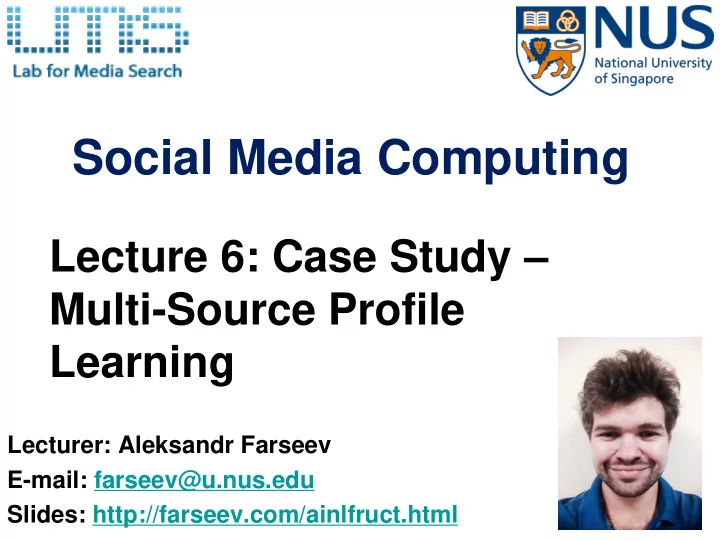 LMS
Lab for Media Search

NUS
National University of Singapore

Social Media Computing

Lecture 6: Case Study – Multi-Source Profile Learning

Lecturer: Aleksandr Farseev
E-mail: farseev@u.nus.edu
Slides: http://farseev.com/ainlfruct.html